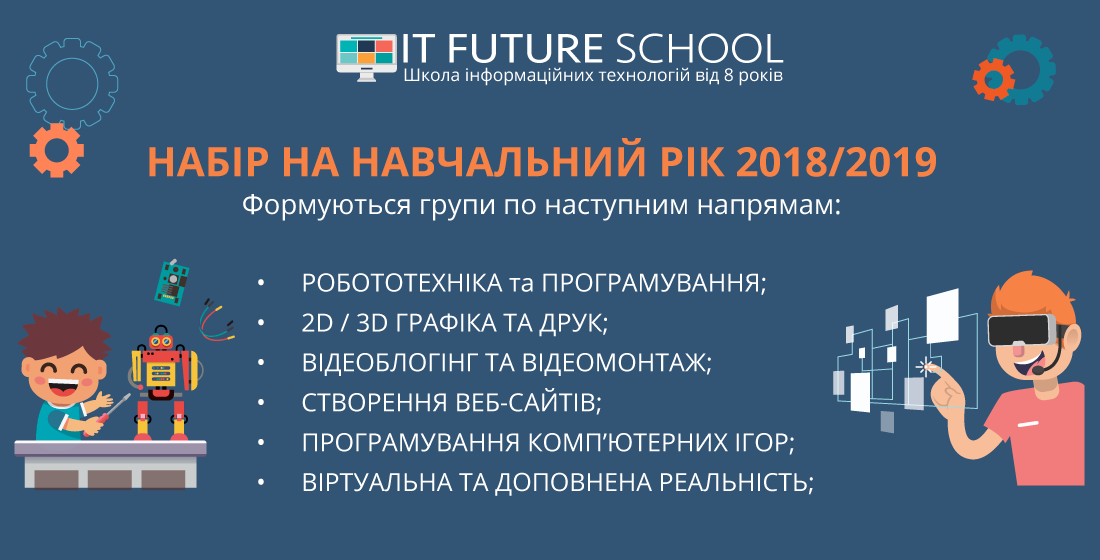 IT FUTURE SCHOOL
Школа інформаційних технологій від 8 років

НАБІР НА НАВЧАЛЬНИЙ РІК 2018/2019
Формуються групи по наступним напрямам:

• РОБОТОТЕХНІКА та ПРОГРАМУВАННЯ;
• 2D / 3D ГРАФІКА ТА ДРУК;
• ВІДЕОБЛОГІНГ ТА ВІДЕОМОНТАЖ;
• СТВОРЕННЯ ВЕБ-САЙТІВ;
• ПРОГРАМУВАННЯ КОМП'ЮТЕРНИХ ІГОР;
• ВІРТУАЛЬНА ТА ДОПОВНЕНА РЕАЛЬНІСТЬ;